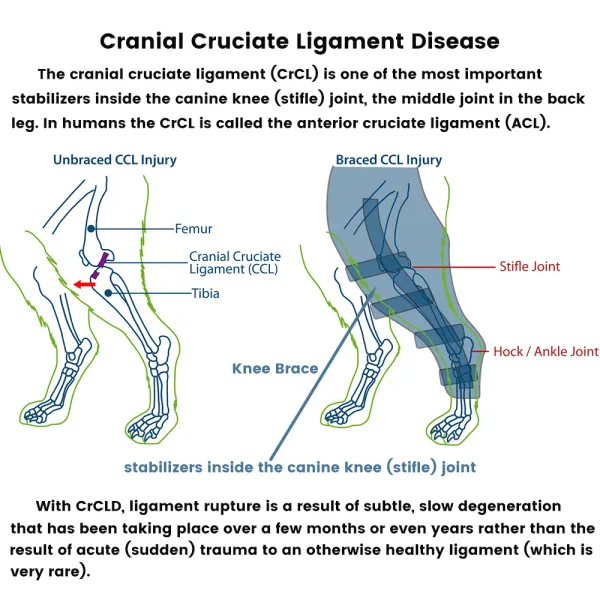 Cranial Cruciate Ligament Disease

The cranial cruciate ligament (CrCL) is one of the most important stabilizers inside the canine knee (stifle) joint, the middle joint in the back leg. In humans the CrCL is called the anterior cruciate ligament (ACL).

Unbraced CCL Injury

Femur

Cranial Cruciate Ligament (CCL)

Tibia

Braced CCL Injury

Stifle Joint

Hock / Ankle Joint

Knee Brace

stabilizers inside the canine knee (stifle) joint

With CrCLD, ligament rupture is a result of subtle, slow degeneration that has been taking place over a few months or even years rather than the result of acute (sudden) trauma to an otherwise healthy ligament (which is very rare).